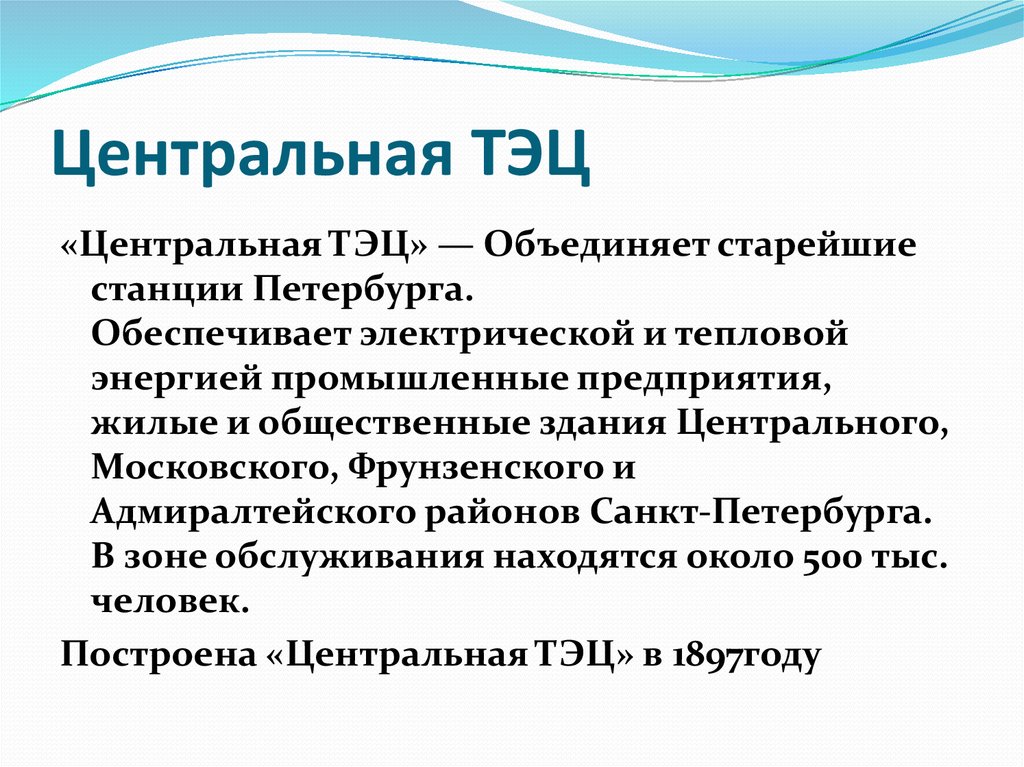 Центральная ТЭЦ

«Центральная ТЭЦ» — Объединяет старейшие станции Петербурга.
Обеспечивает электрической и тепловой энергией промышленные предприятия, жилые и общественные здания Центрального, Московского, Фрунзенского и Адмиралтейского районов Санкт-Петербурга. В зоне обслуживания находятся около 500 тыс. человек.

Построена «Центральная ТЭЦ» в 1897году